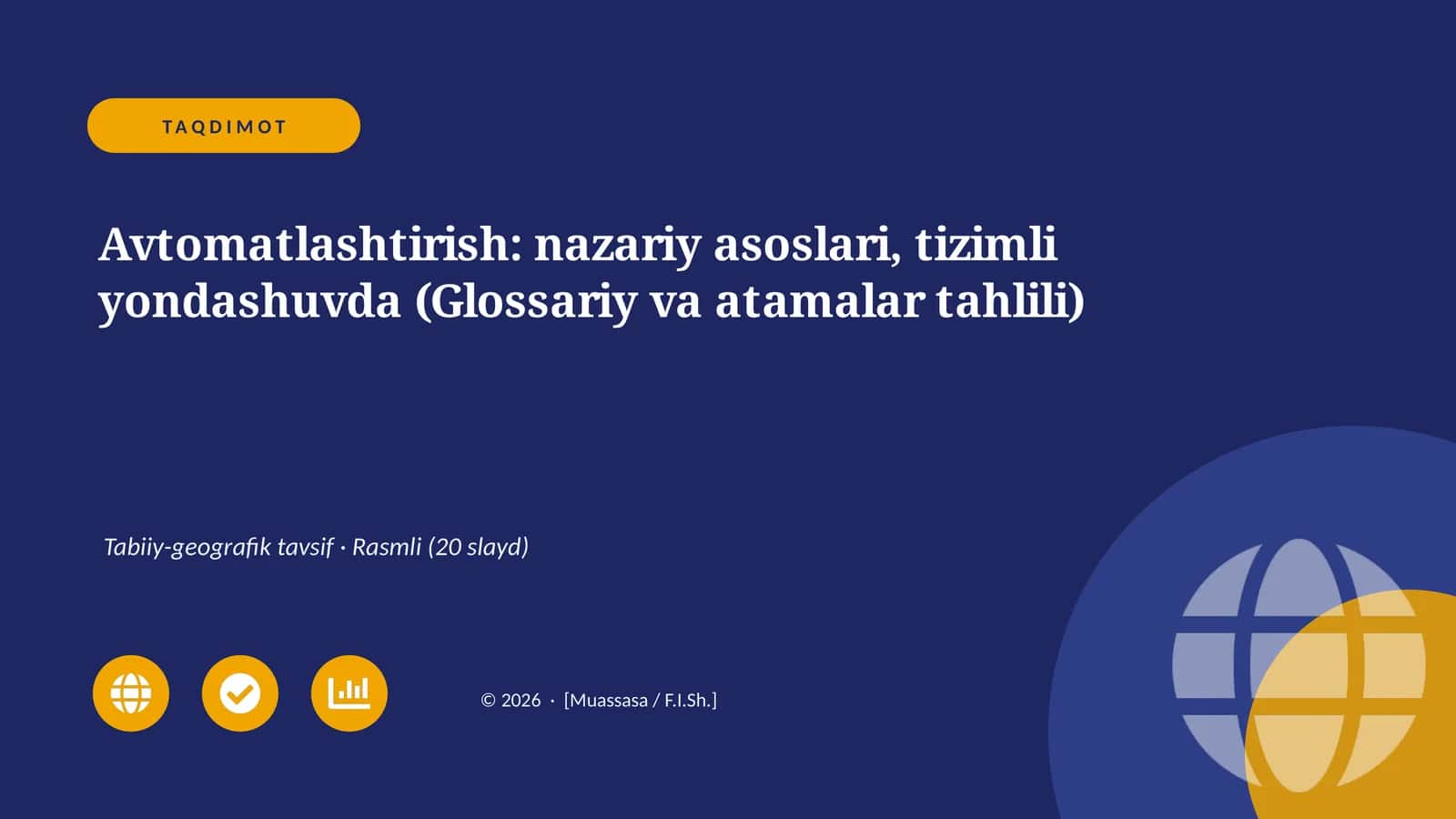 TAQDIMOT

Avtomatlashtirish: nazariy asoslari, tizimli yondashuvda (Glossariy va atamalar tahlili)

Tabiiy-geografik tavsif · Rasmli (20 slayd)

© 2026 · [Muassasa / F.I.Sh.]